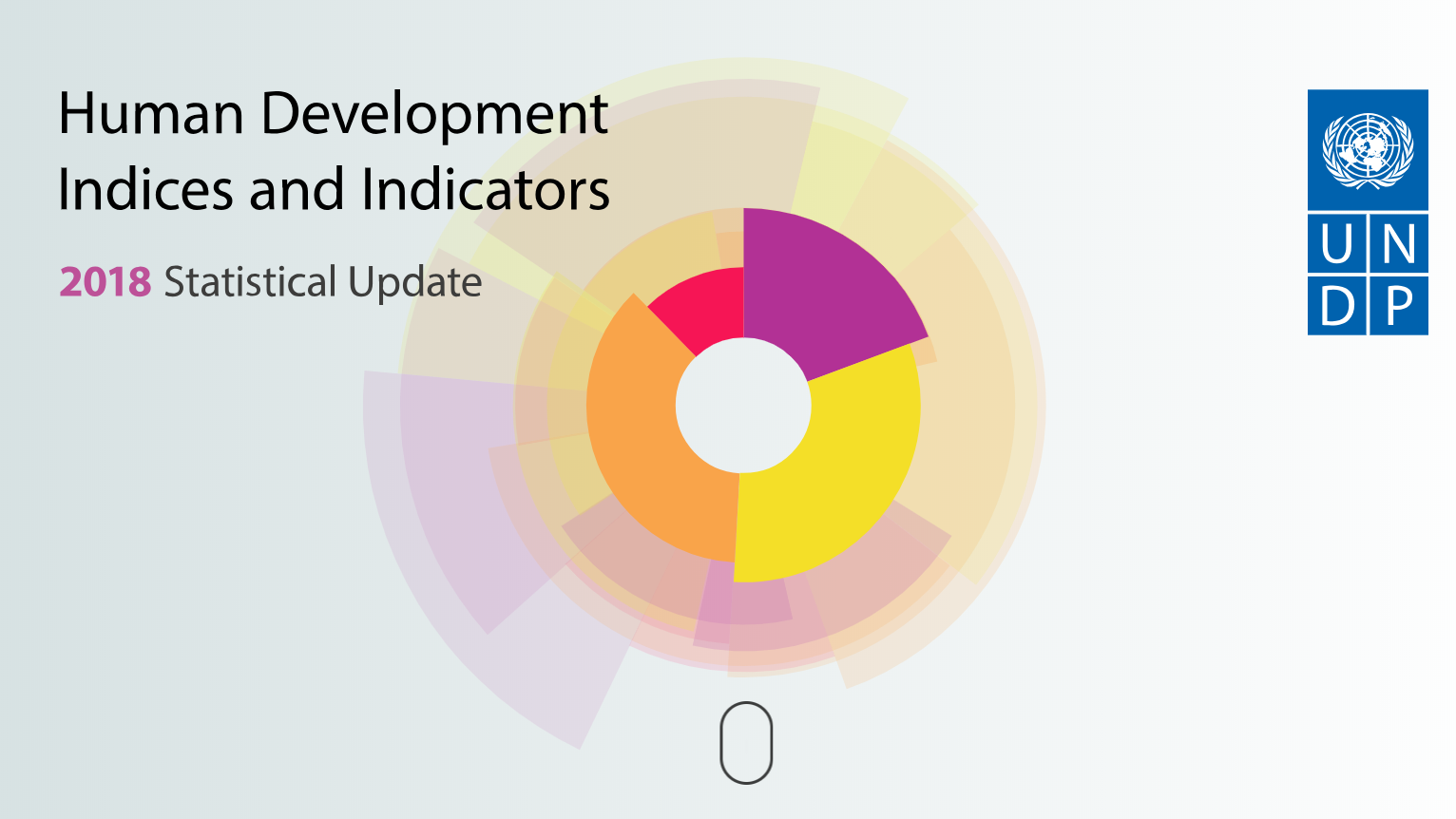 Human Development Indices and Indicators

2018 Statistical Update

U N
D P